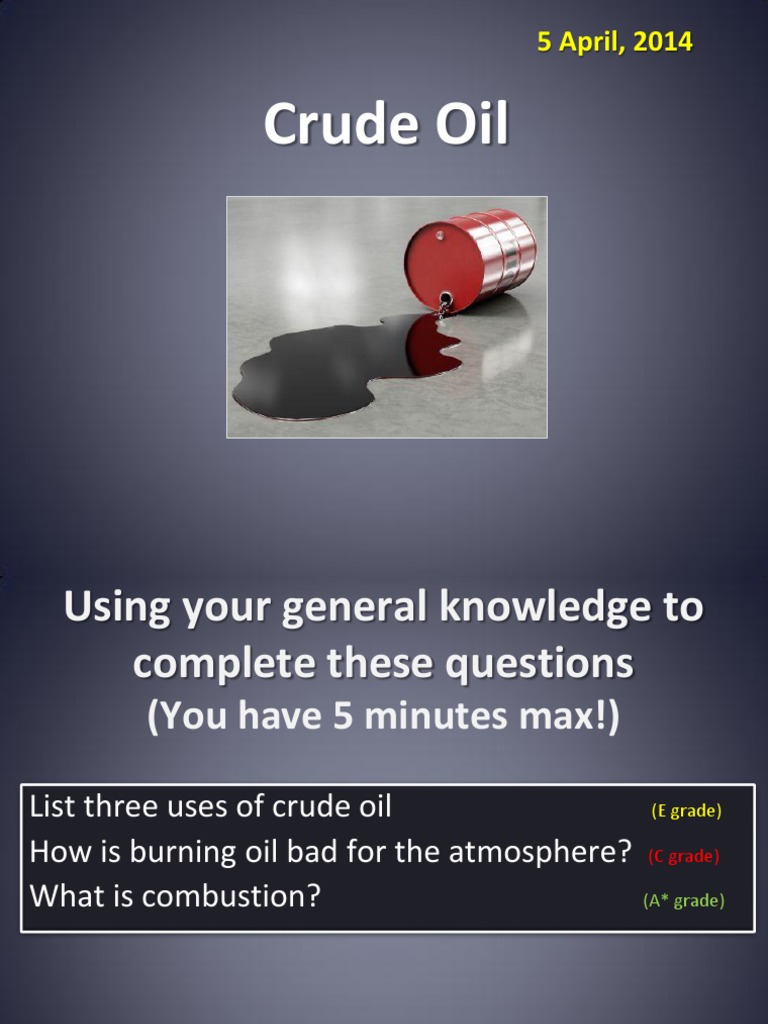 5 April, 2014

Crude Oil

Using your general knowledge to complete these questions
(You have 5 minutes max!)

List three uses of crude oil (E grade)
How is burning oil bad for the atmosphere? (C grade)
What is combustion? (A* grade)